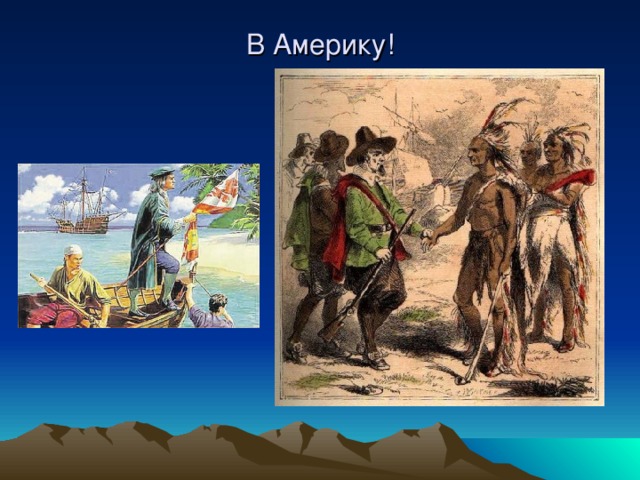 В Америку!